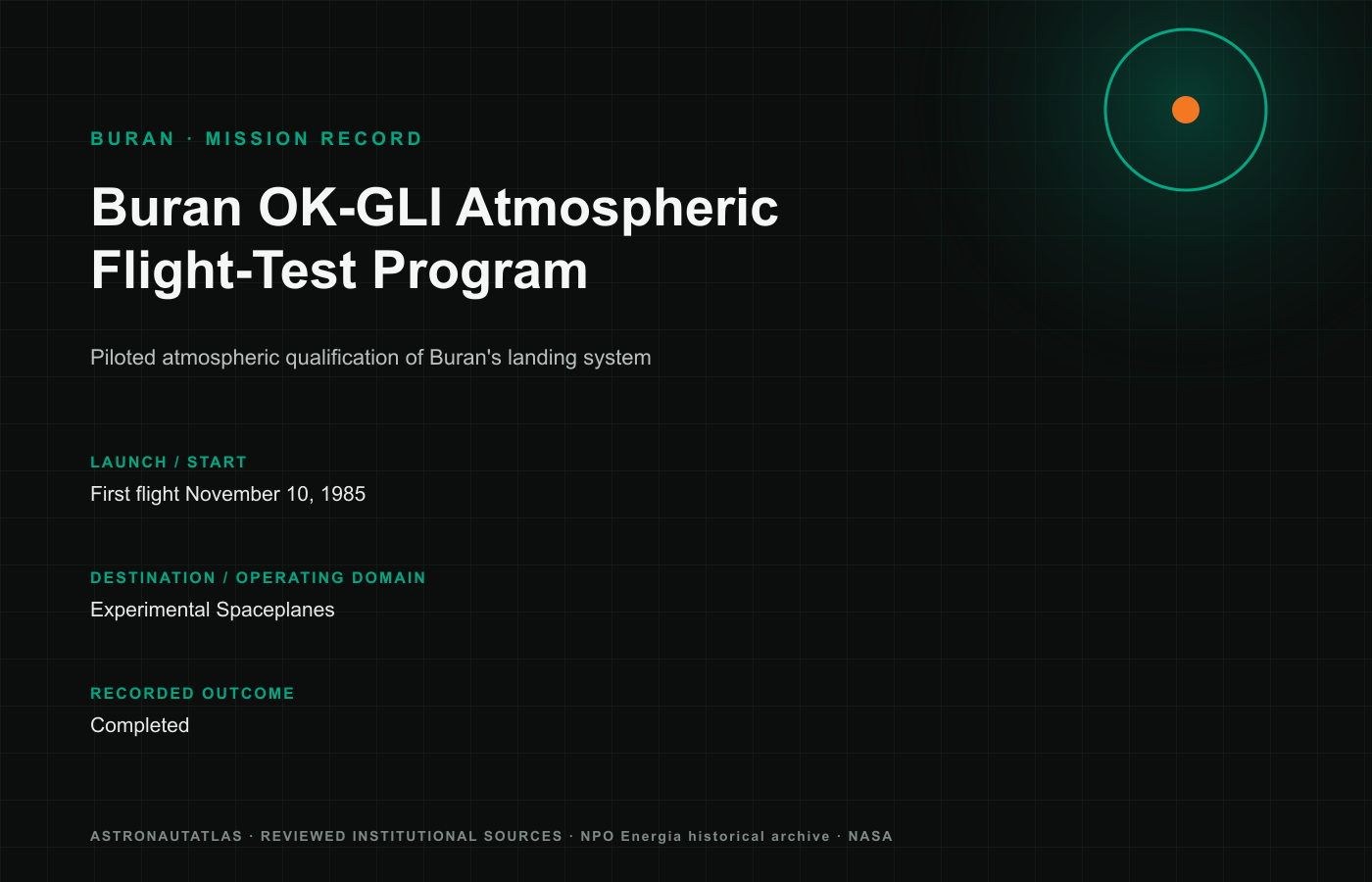 BURAN · MISSION RECORD

Buran OK-GLI Atmospheric Flight-Test Program

Piloted atmospheric qualification of Buran's landing system

LAUNCH / START

First flight November 10, 1985

DESTINATION / OPERATING DOMAIN

Experimental Spaceplanes

RECORDED OUTCOME

Completed

ASTRONAUTATLAS · REVIEWED INSTITUTIONAL SOURCES · NPO Energia historical archive · NASA